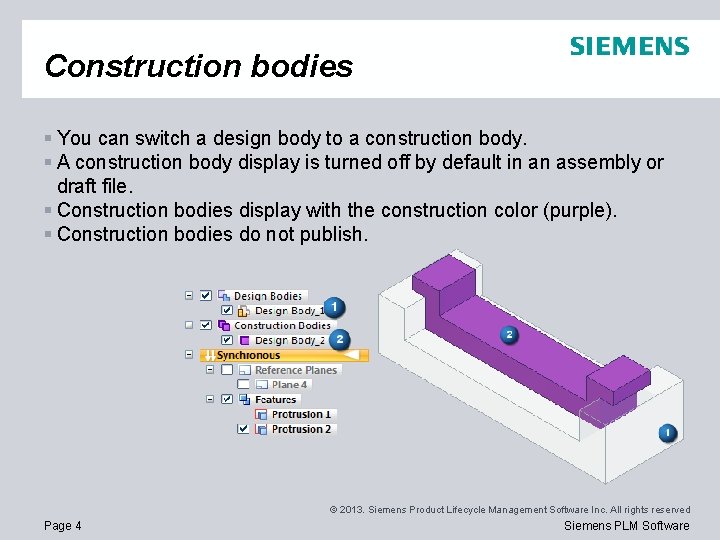 SIEMENS

Construction bodies

▪ You can switch a design body to a construction body.
▪ A construction body display is turned off by default in an assembly or draft file.
▪ Construction bodies display with the construction color (purple).
▪ Construction bodies do not publish.

Design Bodies
Design Body_1
1
Construction Bodies
Design Body_2
2
Synchronous
Reference Planes
Plane 4
Features
Protrusion 1
Protrusion 2

2
1

© 2013. Siemens Product Lifecycle Management Software Inc. All rights reserved

Page 4

Siemens PLM Software